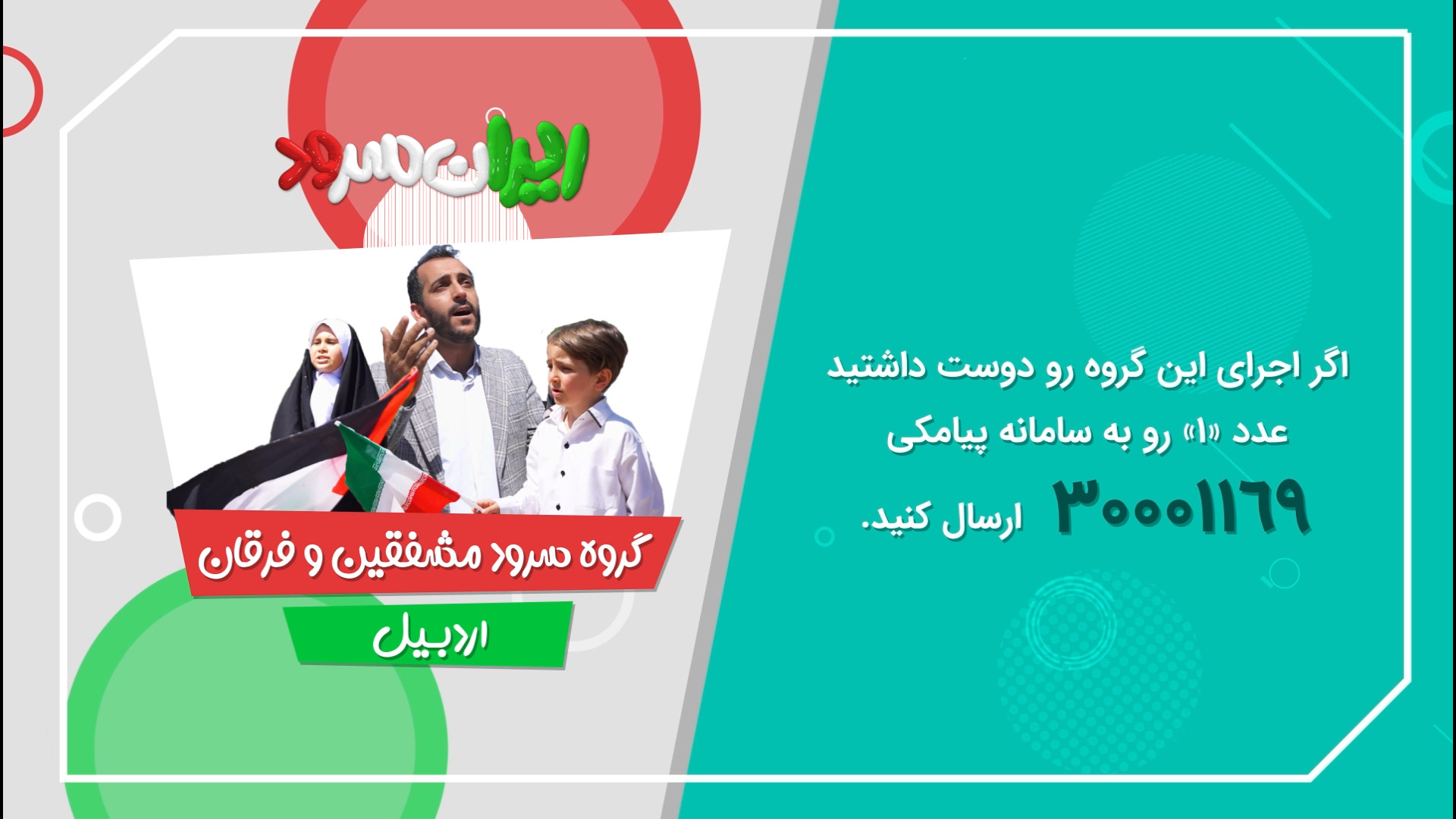 ایران سرود

گروه سرود مشفقین و فرقان

اردبیل

اگر اجرای این گروه رو دوست داشتید عدد «۱» رو به سامانه پیامکی ۳۰۰۰۱۱۶۹ ارسال کنید.